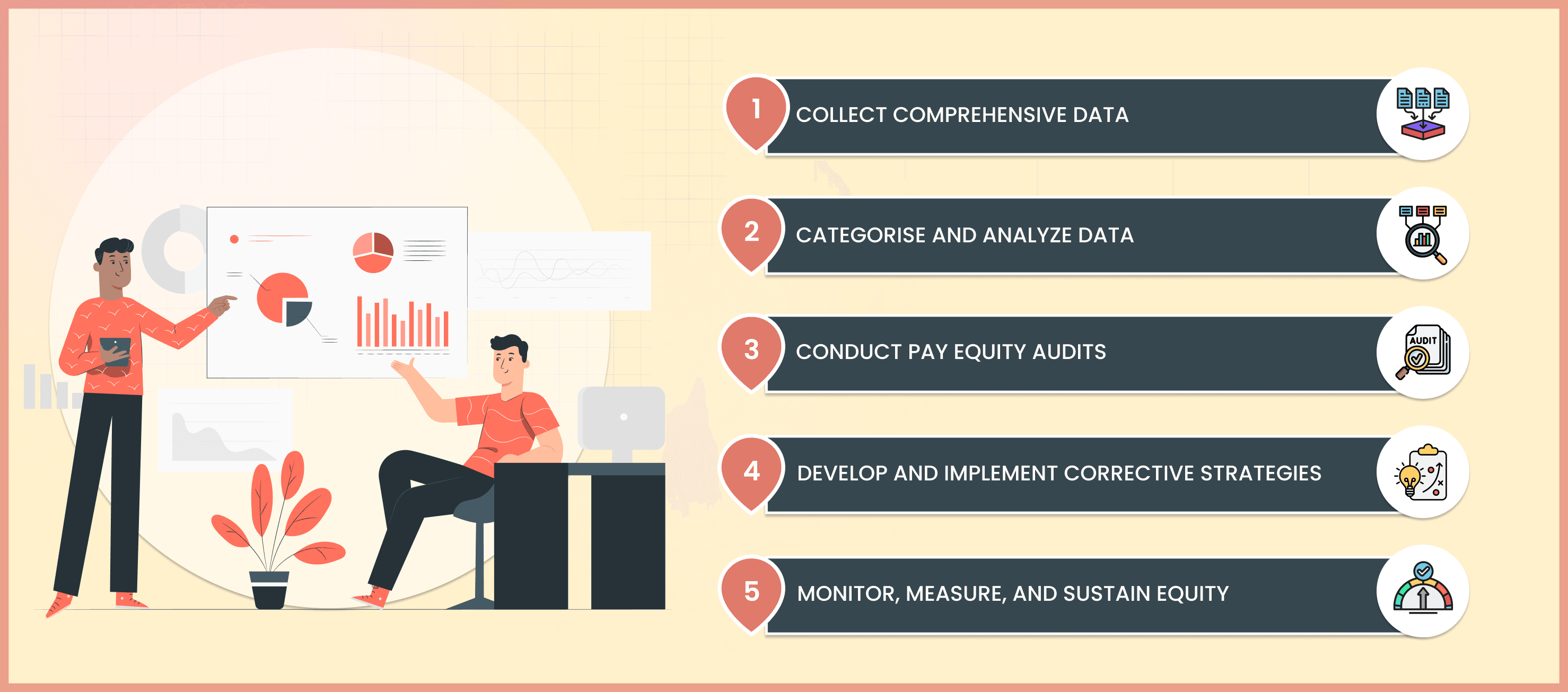 1 COLLECT COMPREHENSIVE DATA

2 CATEGORISE AND ANALYZE DATA

3 CONDUCT PAY EQUITY AUDITS

AUDIT

4 DEVELOP AND IMPLEMENT CORRECTIVE STRATEGIES

5 MONITOR, MEASURE, AND SUSTAIN EQUITY